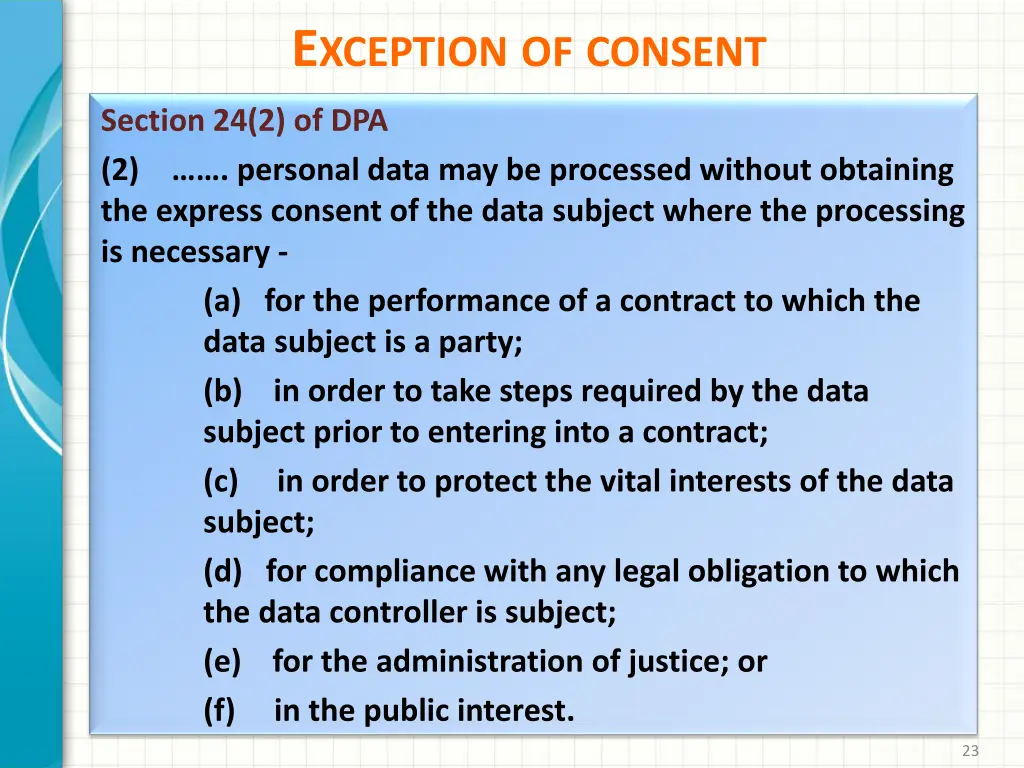 EXCEPTION OF CONSENT

Section 24(2) of DPA

(2) ……. personal data may be processed without obtaining the express consent of the data subject where the processing is necessary -

(a) for the performance of a contract to which the data subject is a party;

(b) in order to take steps required by the data subject prior to entering into a contract;

(c) in order to protect the vital interests of the data subject;

(d) for compliance with any legal obligation to which the data controller is subject;

(e) for the administration of justice; or

(f) in the public interest.

23